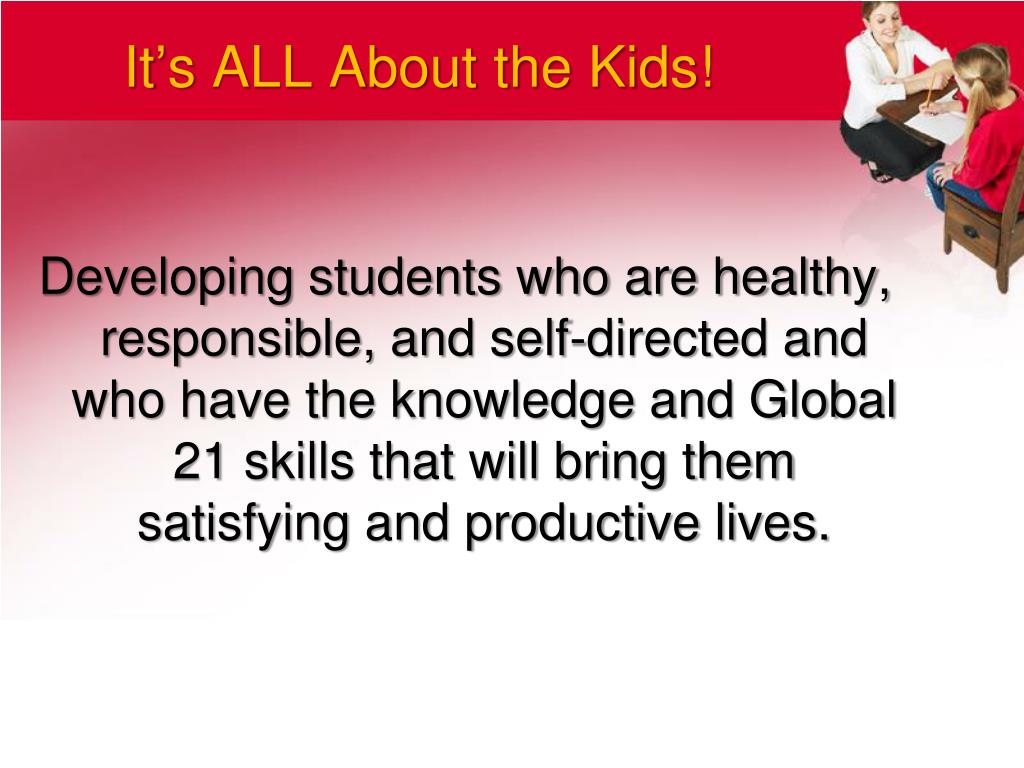 It’s ALL About the Kids!

Developing students who are healthy, responsible, and self-directed and who have the knowledge and Global 21 skills that will bring them satisfying and productive lives.